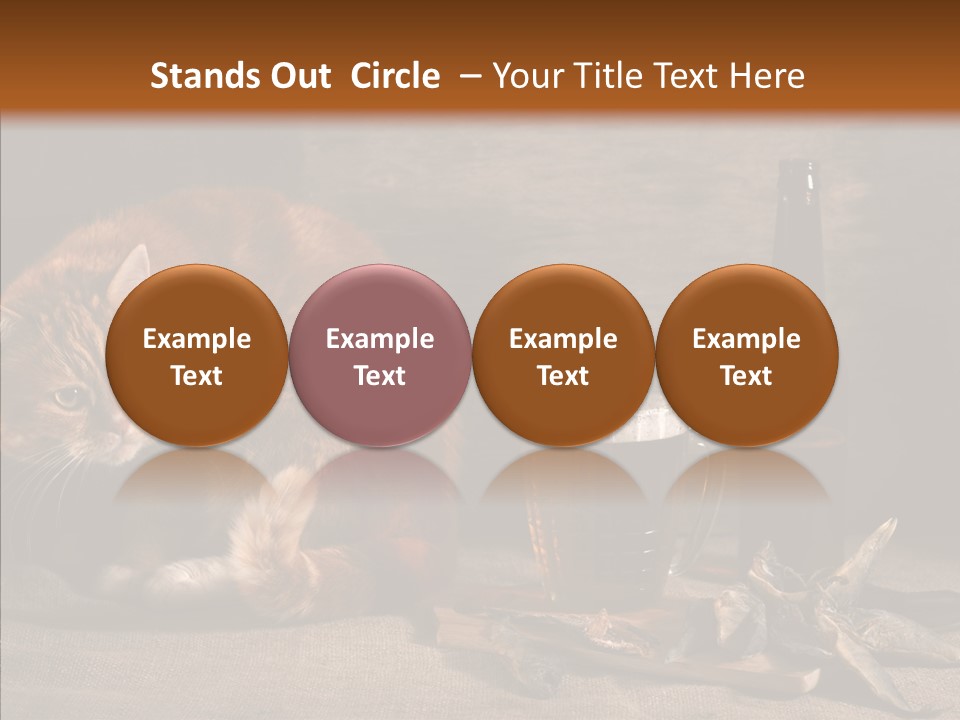 Stands Out Circle – Your Title Text Here

Example Text

Example Text

Example Text

Example Text